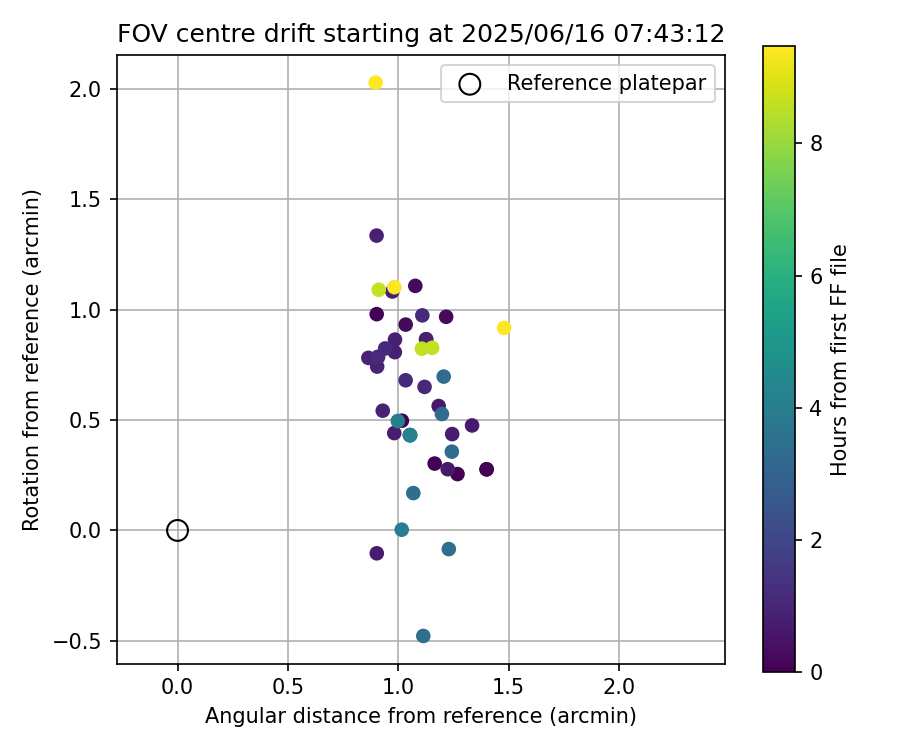 FOV centre drift starting at 2025/06/16 07:43:12

Reference platepar

Rotation from reference (arcmin)

2.0
1.5
1.0
0.5
0.0
−0.5

0.0 0.5 1.0 1.5 2.0

Angular distance from reference (arcmin)

Hours from first FF file

8
6
4
2
0